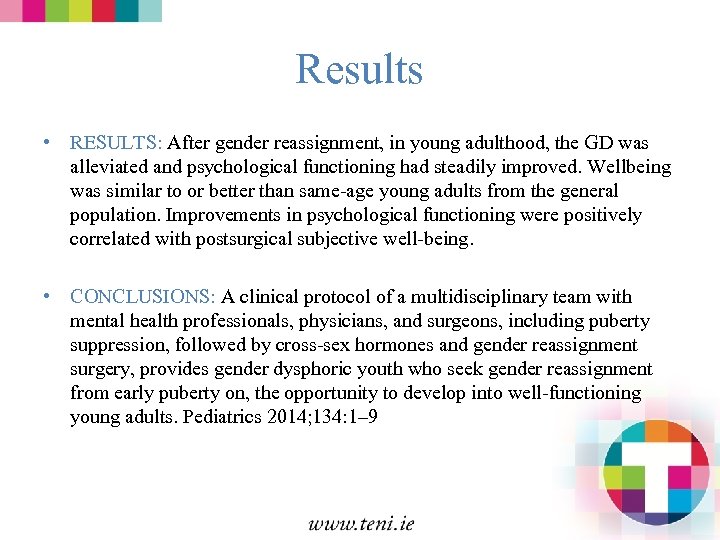 Results

• RESULTS: After gender reassignment, in young adulthood, the GD was alleviated and psychological functioning had steadily improved. Wellbeing was similar to or better than same-age young adults from the general population. Improvements in psychological functioning were positively correlated with postsurgical subjective well-being.

• CONCLUSIONS: A clinical protocol of a multidisciplinary team with mental health professionals, physicians, and surgeons, including puberty suppression, followed by cross-sex hormones and gender reassignment surgery, provides gender dysphoric youth who seek gender reassignment from early puberty on, the opportunity to develop into well-functioning young adults. Pediatrics 2014;134:1–9

www.teni.ie